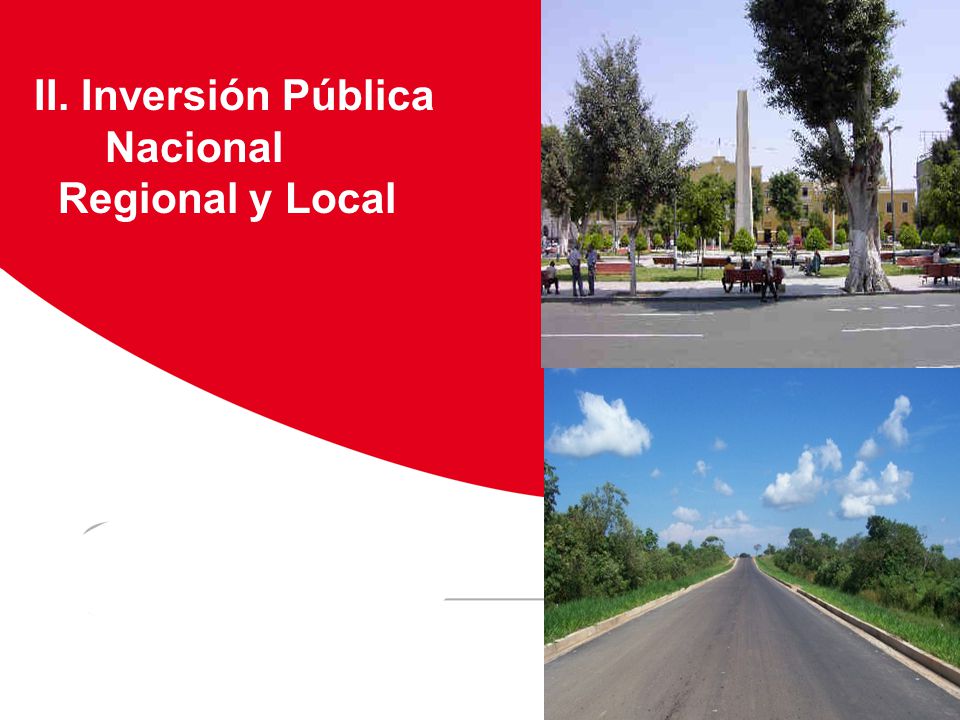 II. Inversión Pública
Nacional
Regional y Local